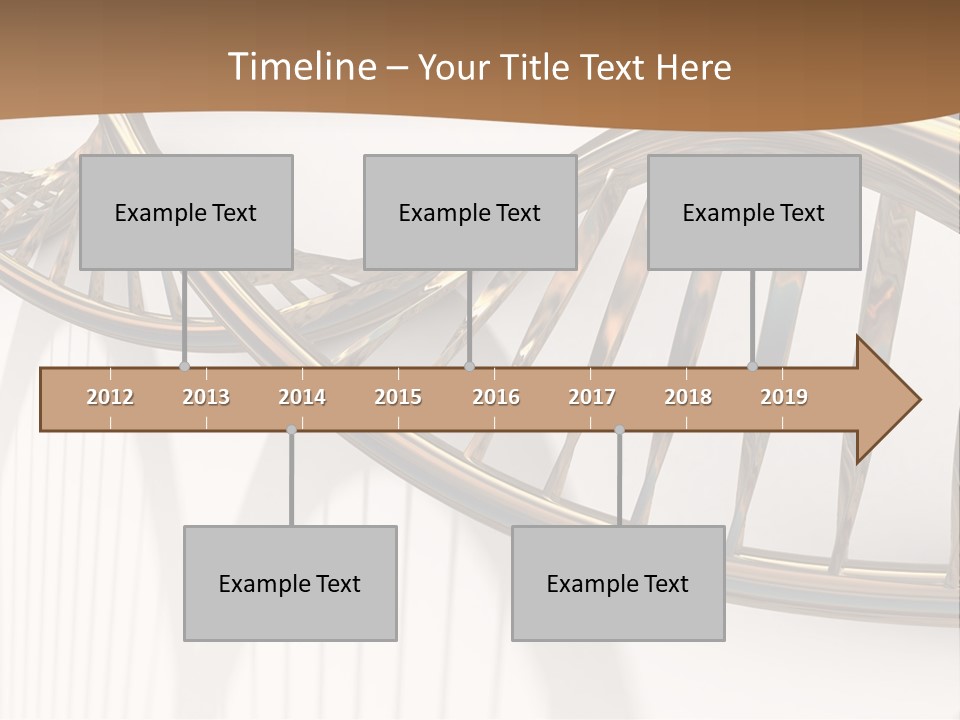 Timeline – Your Title Text Here

Example Text

Example Text

Example Text

2012 2013 2014 2015 2016 2017 2018 2019

Example Text

Example Text